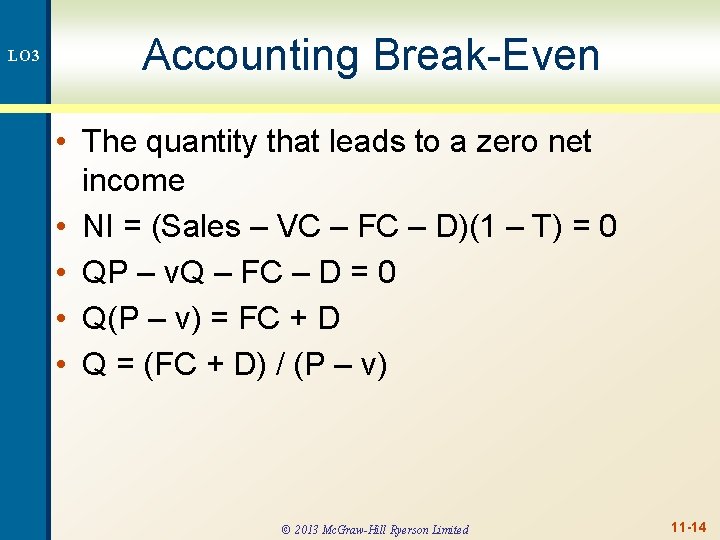 LO3

Accounting Break-Even

• The quantity that leads to a zero net income
• NI = (Sales – VC – FC – D)(1 – T) = 0
• QP – vQ – FC – D = 0
• Q(P – v) = FC + D
• Q = (FC + D) / (P – v)

© 2013 McGraw-Hill Ryerson Limited

11-14